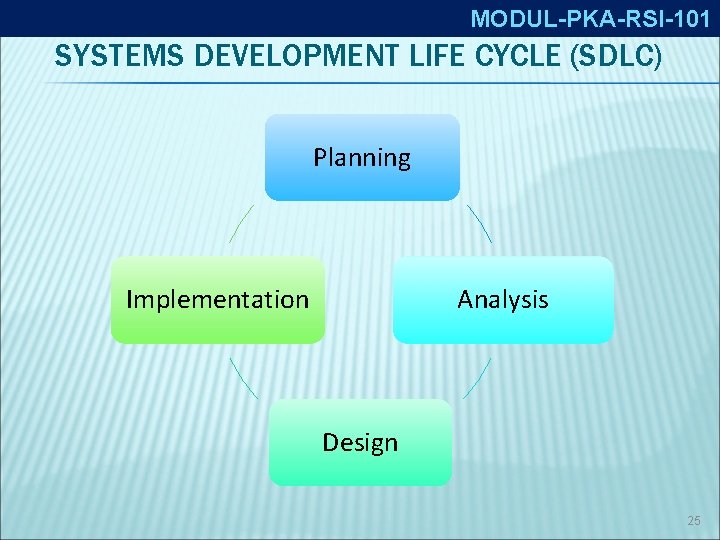 MODUL-PKA-RSI-101

SYSTEMS DEVELOPMENT LIFE CYCLE (SDLC)

Planning

Analysis

Design

Implementation

25